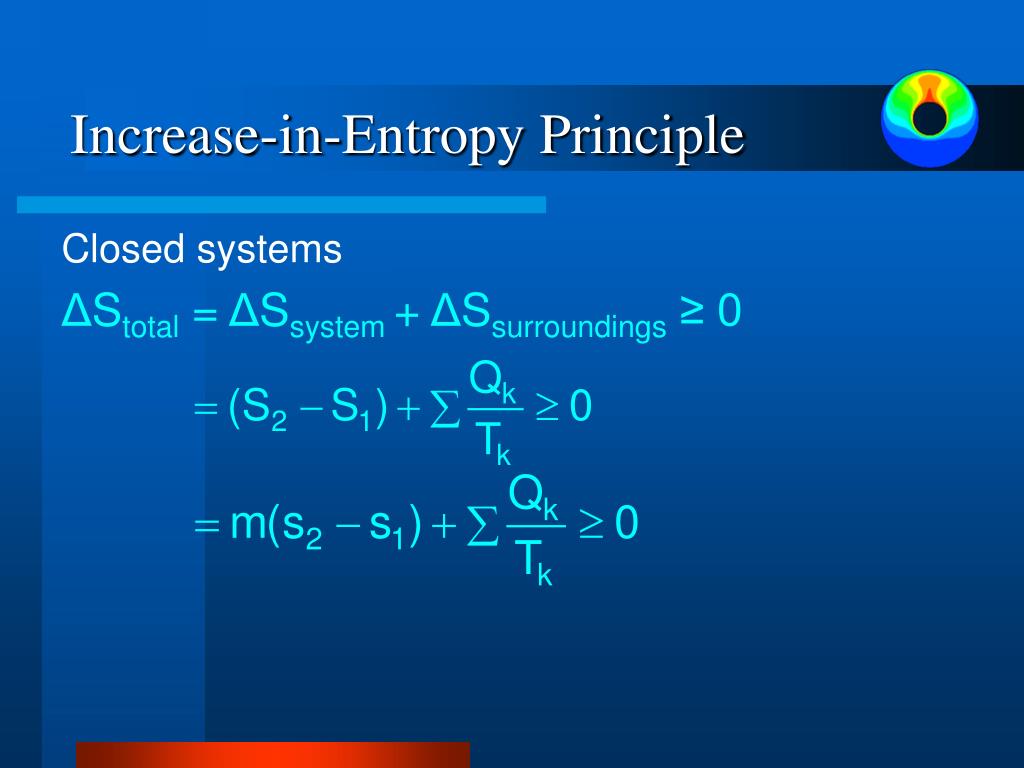 Increase-in-Entropy Principle

Closed systems

$\Delta S_{total} = \Delta S_{system} + \Delta S_{surroundings} \geq 0$

$= (S_2 - S_1) + \sum \frac{Q_k}{T_k} \geq 0$

$= m(s_2 - s_1) + \sum \frac{Q_k}{T_k} \geq 0$